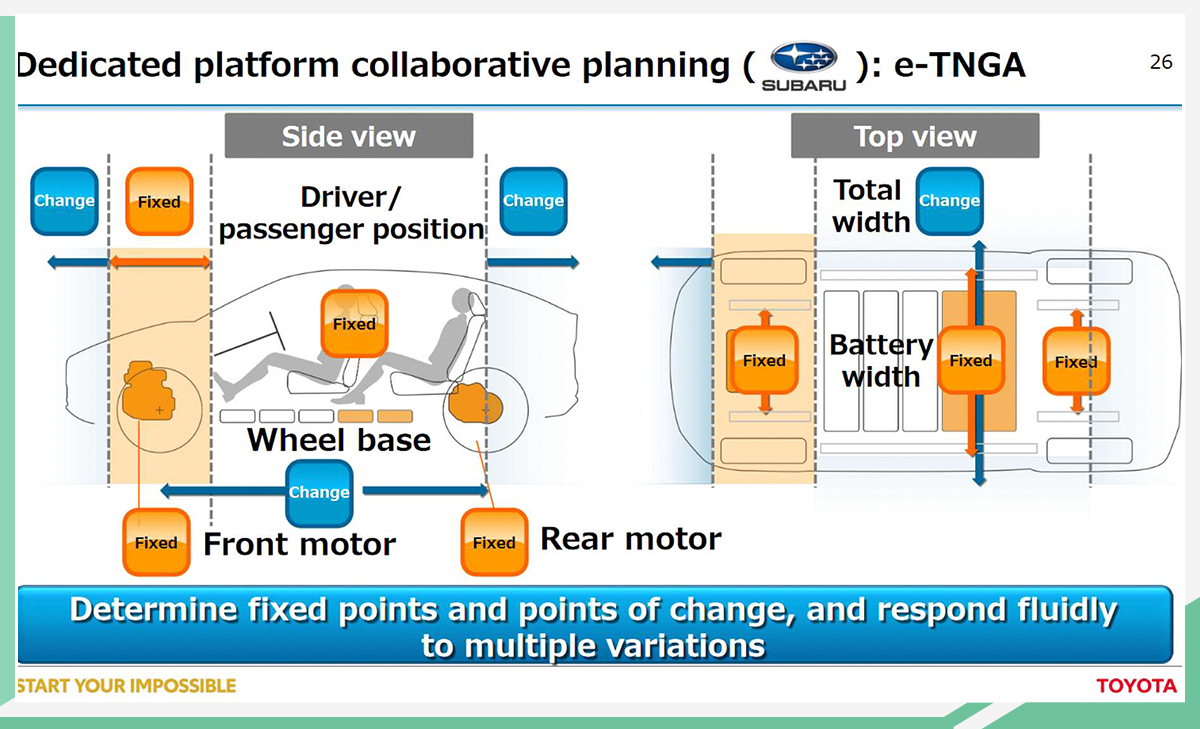 Dedicated platform collaborative planning ( SUBARU ): e-TNGA

26

Side view

Change

Fixed

Driver/ passenger position

Change

Fixed

Wheel base

Change

Fixed

Front motor

Fixed

Rear motor

Top view

Total width

Change

Fixed

Battery width

Fixed

Fixed

Determine fixed points and points of change, and respond fluidly to multiple variations

START YOUR IMPOSSIBLE

TOYOTA